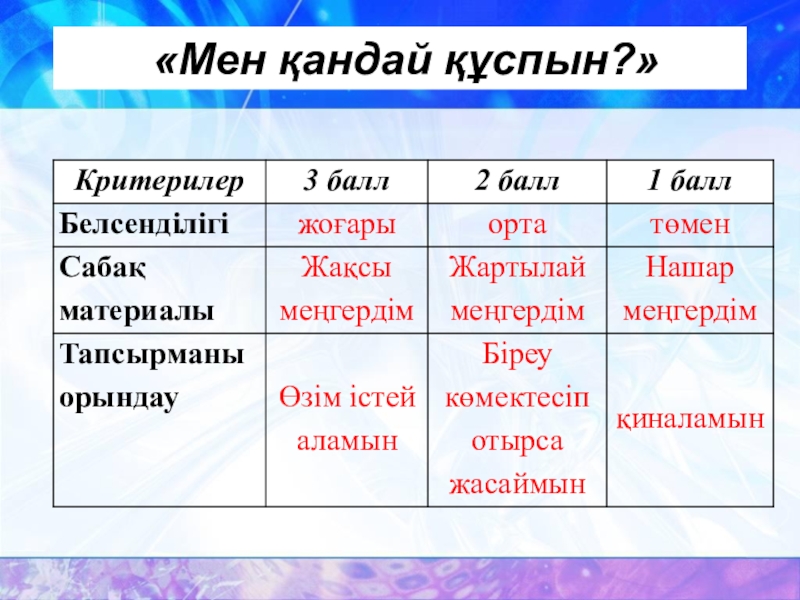 «Мен қандай құспын?»

| Критерилер | 3 балл | 2 балл | 1 балл |
|---|---|---|---|
| Белсенділігі | жоғары | орта | төмен |
| Сабақ материалы | Жақсы меңгердім | Жартылай меңгердім | Нашар меңгердім |
| Тапсырманы орындау | Өзім істей аламын | Біреу көмектесіп отырса жасаймын | қиналамын |